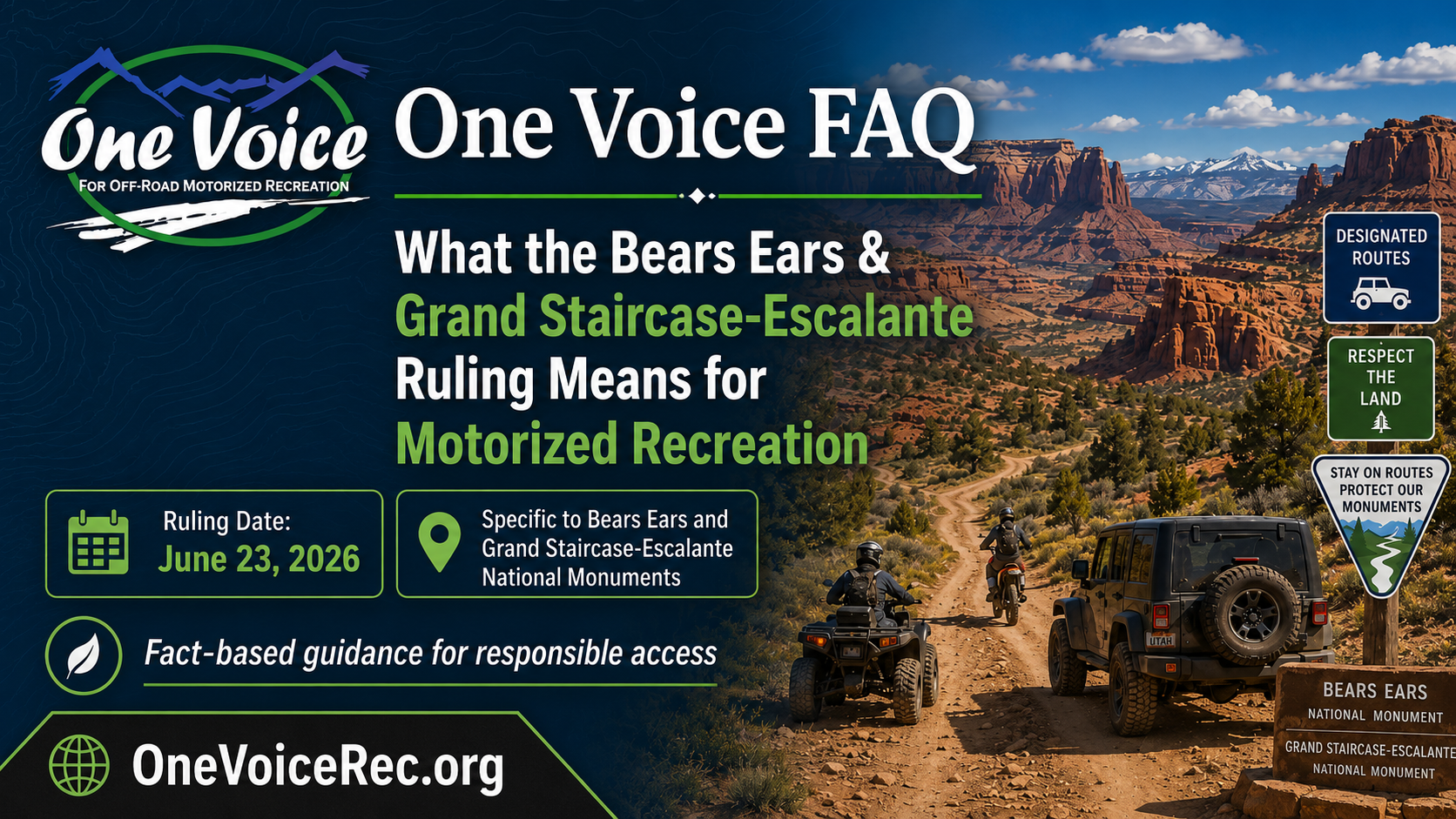 One Voice
FOR OFF-ROAD MOTORIZED RECREATION

One Voice FAQ

What the Bears Ears & Grand Staircase-Escalante Ruling Means for Motorized Recreation

Ruling Date: June 23, 2026

Specific to Bears Ears and Grand Staircase-Escalante National Monuments

Fact-based guidance for responsible access

OneVoiceRec.org

DESIGNATED ROUTES

RESPECT THE LAND

STAY ON ROUTES PROTECT OUR MONUMENTS

UTAH

BEARS EARS NATIONAL MONUMENT

GRAND STAIRCASE-ESCALANTE NATIONAL MONUMENT